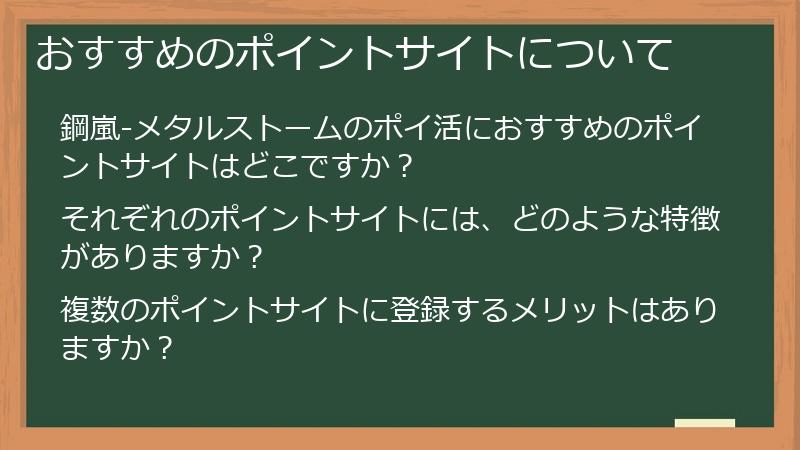 おすすめのポイントサイトについて

鋼嵐-メタルストームのポイ活におすすめのポイントサイトはどこですか？

それぞれのポイントサイトには、どのような特徴がありますか？

複数のポイントサイトに登録するメリットはありますか？